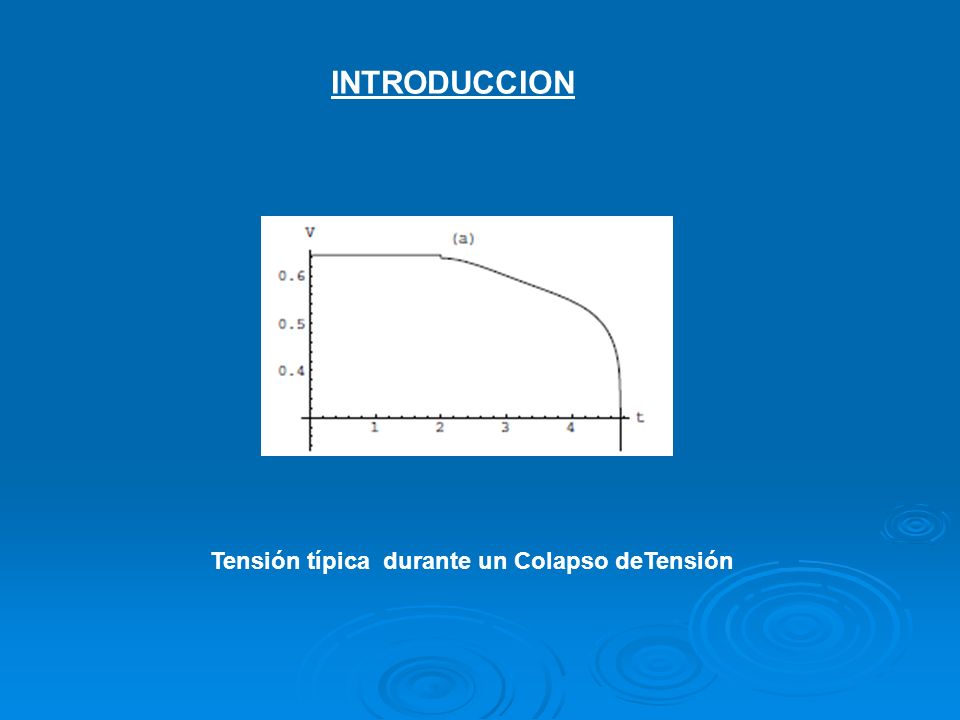 INTRODUCCION

V
(a)
0.6
0.5
0.4
1
2
3
4
t

Tensión típica durante un Colapso deTensión